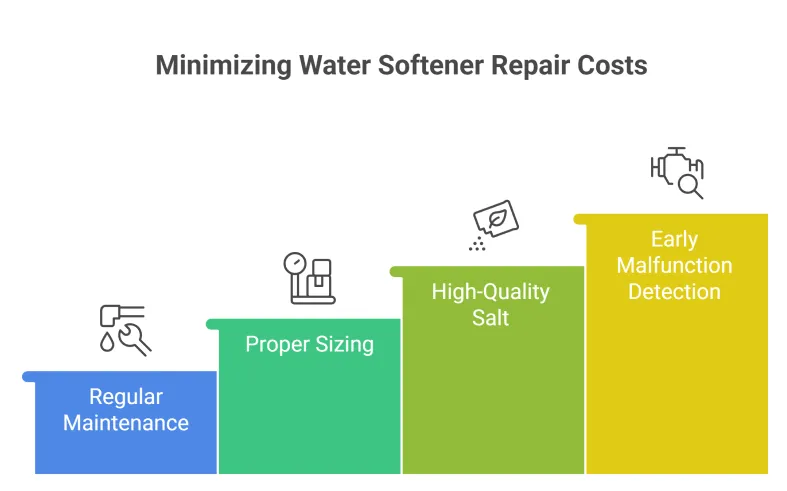 Minimizing Water Softener Repair Costs

Regular Maintenance

Proper Sizing

High-Quality Salt

Early Malfunction Detection